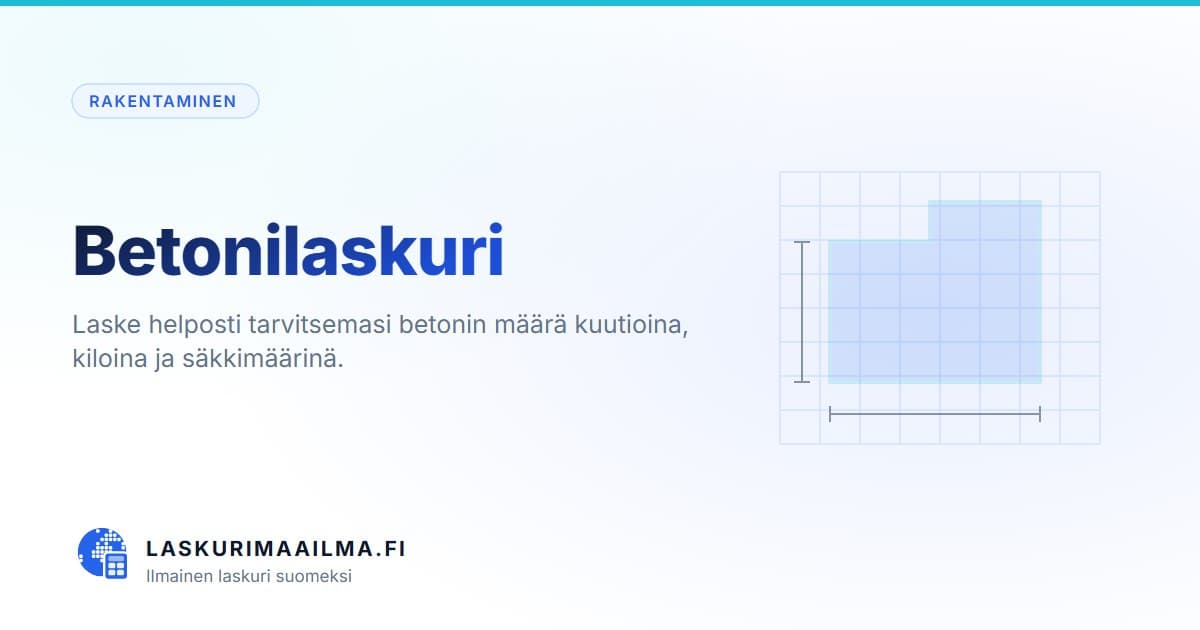 RAKENTAMINEN

Betonilaskuri

Laske helposti tarvitsemasi betonin määrä kuutioina, kiloina ja säkkimäärinä.

LASKURIMAAILMA.FI
Ilmainen laskuri suomeksi